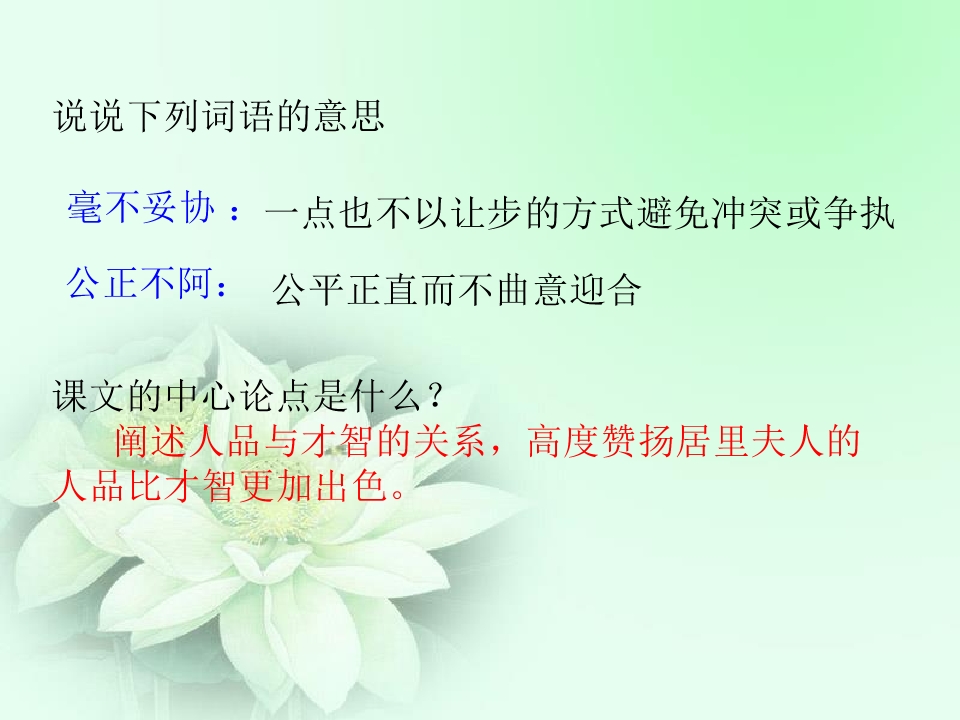 说说下列词语的意思

毫不妥协：一点也不以让步的方式避免冲突或争执

公正不阿：公平正直而不曲意迎合

课文的中心论点是什么？

阐述人品与才智的关系，高度赞扬居里夫人的人品比才智更加出色。